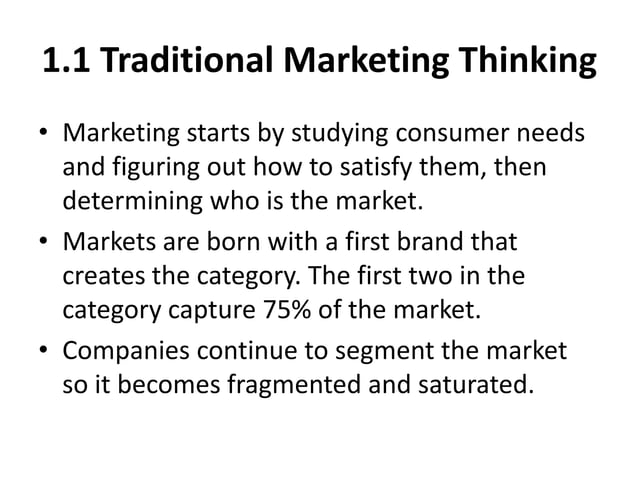 1.1 Traditional Marketing Thinking

• Marketing starts by studying consumer needs and figuring out how to satisfy them, then determining who is the market.

• Markets are born with a first brand that creates the category. The first two in the category capture 75% of the market.

• Companies continue to segment the market so it becomes fragmented and saturated.